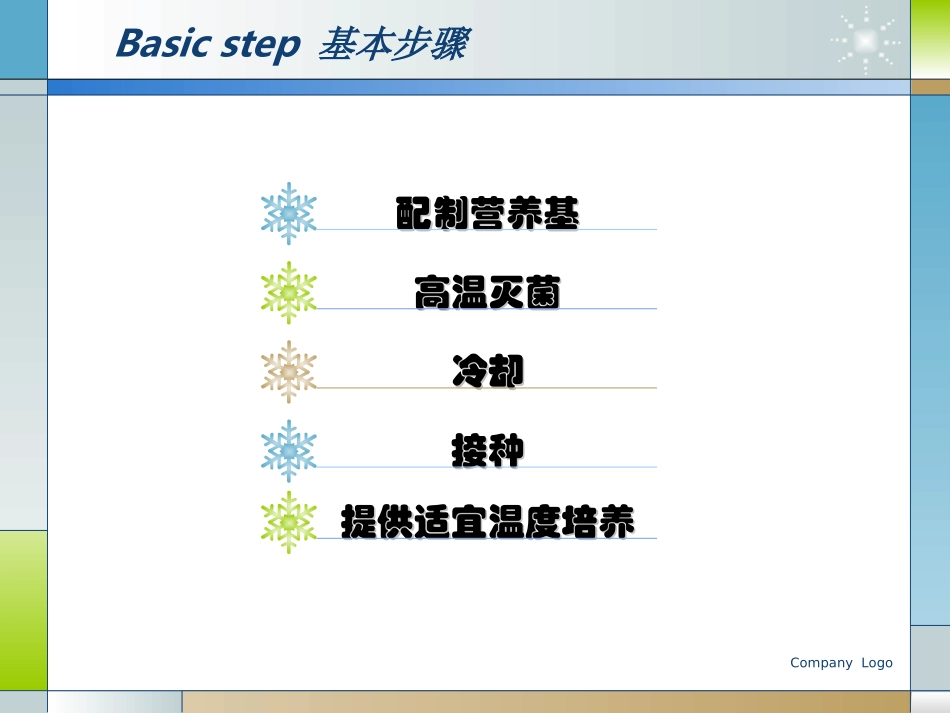 Basic step 基本步骤

配制营养基

高温灭菌

冷却

接种

提供适宜温度培养

Company Logo